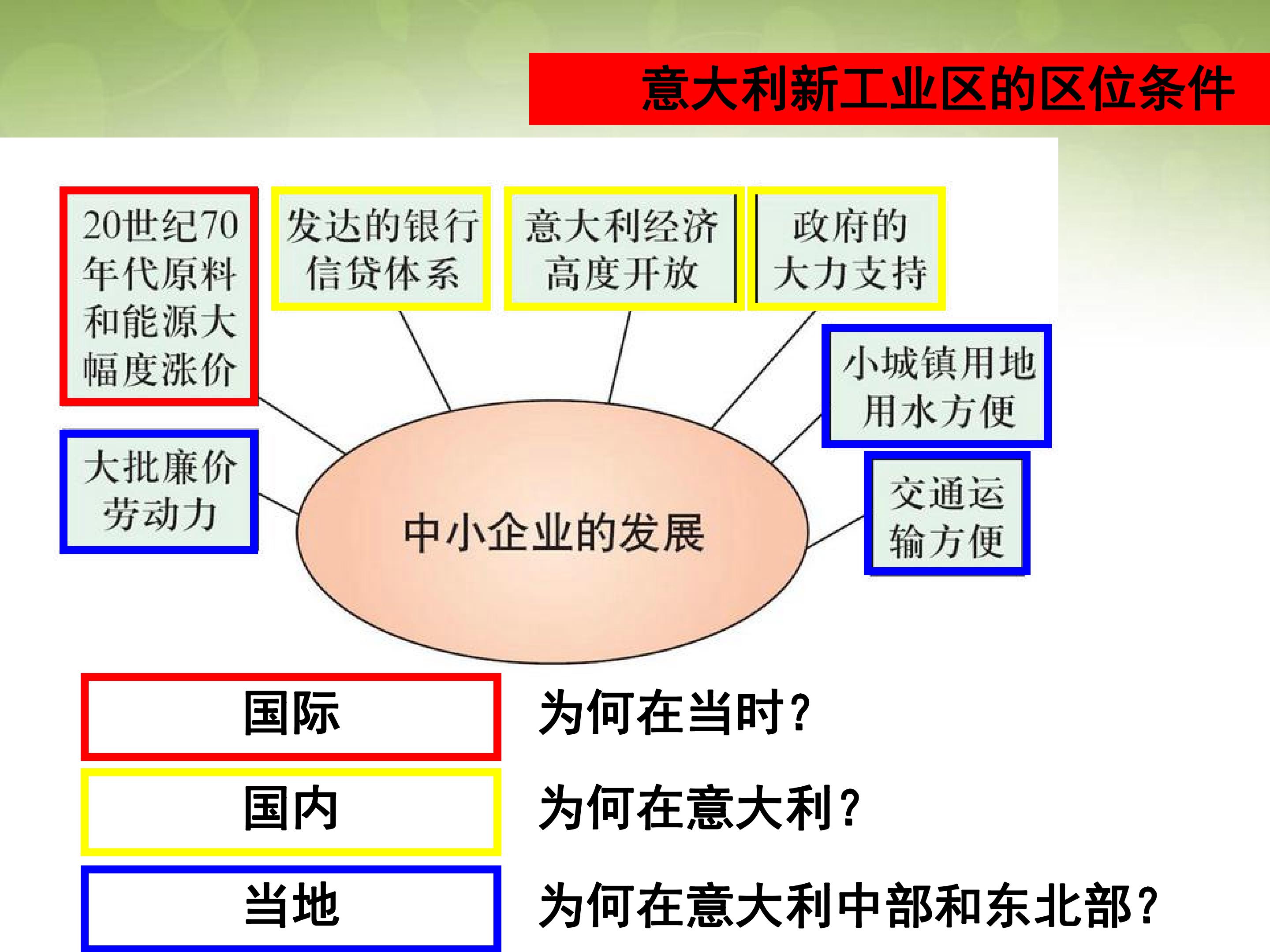 意大利新工业区的区位条件

20世纪70年代原料和能源大幅度涨价

发达的银行信贷体系

意大利经济高度开放

政府的大力支持

小城镇用地用水方便

大批廉价劳动力

中小企业的发展

交通运输方便

国际

为何在当时?

国内

为何在意大利?

当地

为何在意大利中部和东北部?